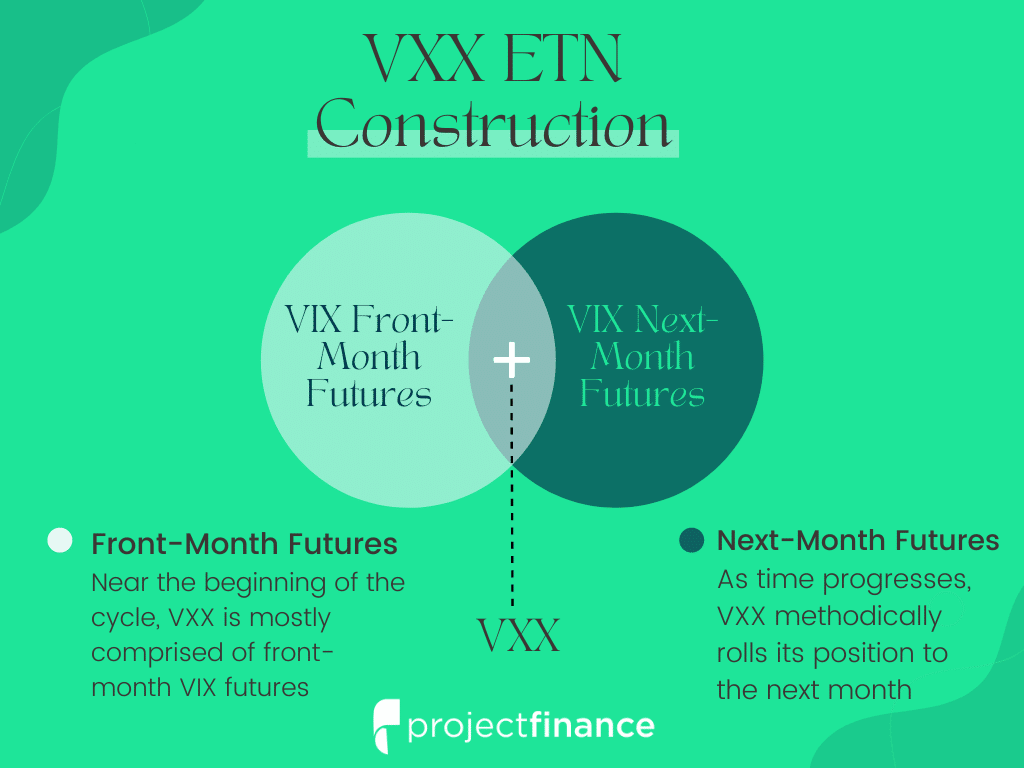 VXX ETN Construction

VIX Front-Month Futures

+

VIX Next-Month Futures

Front-Month Futures
Near the beginning of the cycle, VXX is mostly comprised of front-month VIX futures

VXX

Next-Month Futures
As time progresses, VXX methodically rolls its position to the next month

projectfinance